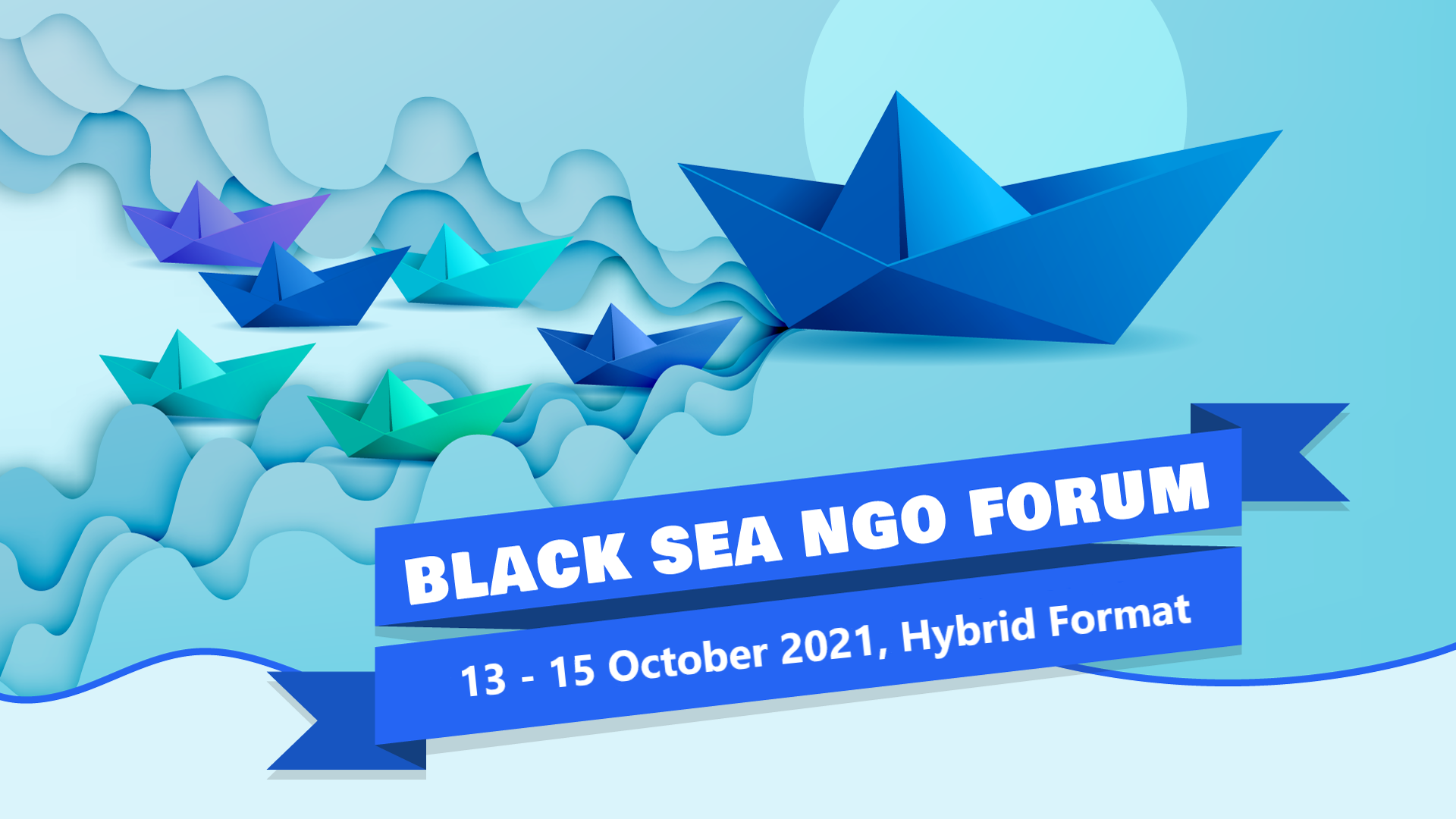 BLACK SEA NGO FORUM

13 - 15 October 2021, Hybrid Format